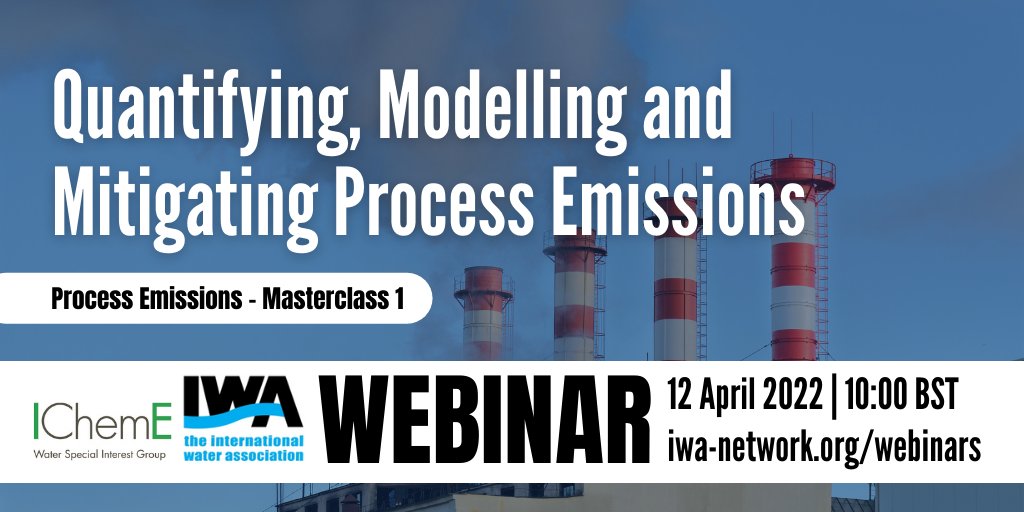 Quantifying, Modelling and Mitigating Process Emissions

Process Emissions - Masterclass 1

IChemE
Water Special Interest Group

IWA
the international water association

WEBINAR

12 April 2022 | 10:00 BST
iwa-network.org/webinars